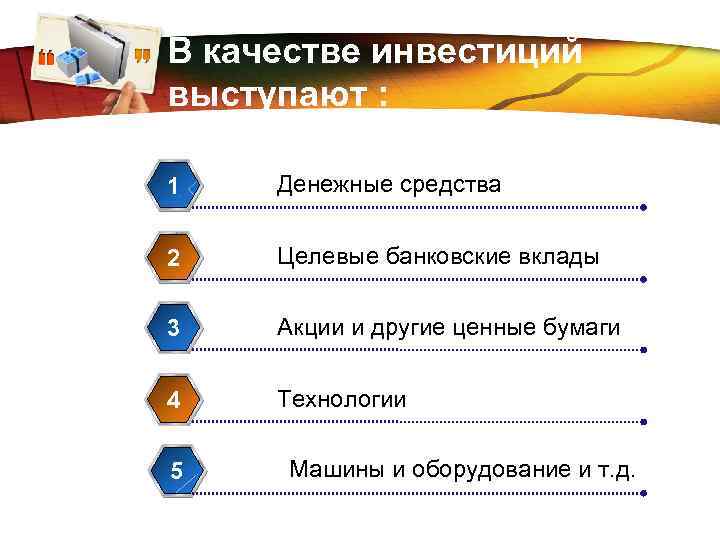 В качестве инвестиций выступают :

1 Денежные средства

2 Целевые банковские вклады

3 Акции и другие ценные бумаги

4 Технологии

5 Машины и оборудование и т.д.